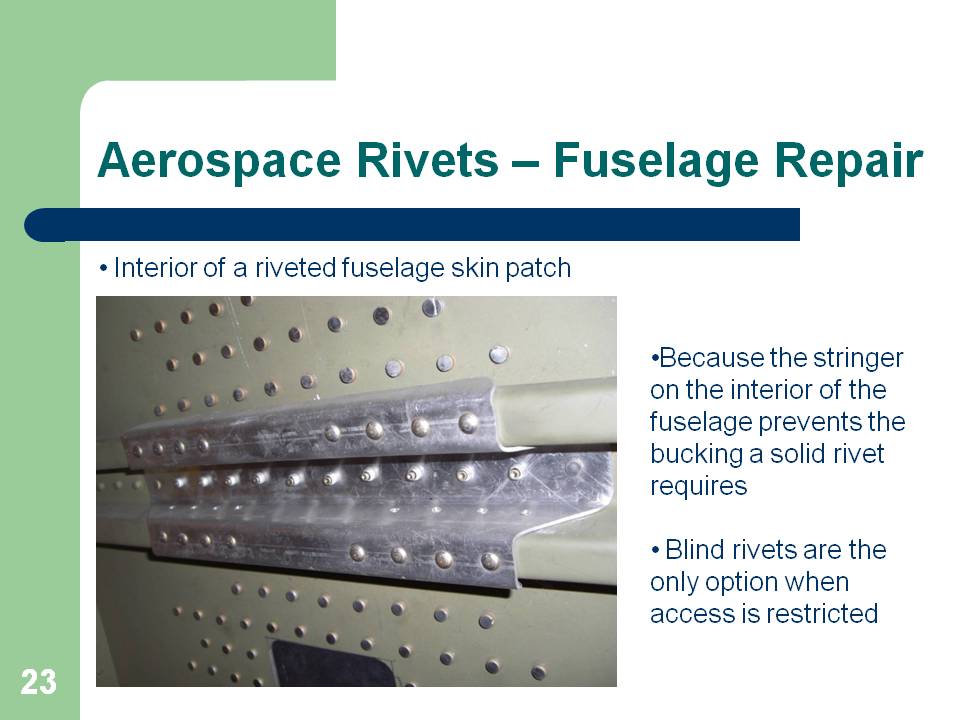 Aerospace Rivets – Fuselage Repair

• Interior of a riveted fuselage skin patch

•Because the stringer on the interior of the fuselage prevents the bucking a solid rivet requires

• Blind rivets are the only option when access is restricted

23